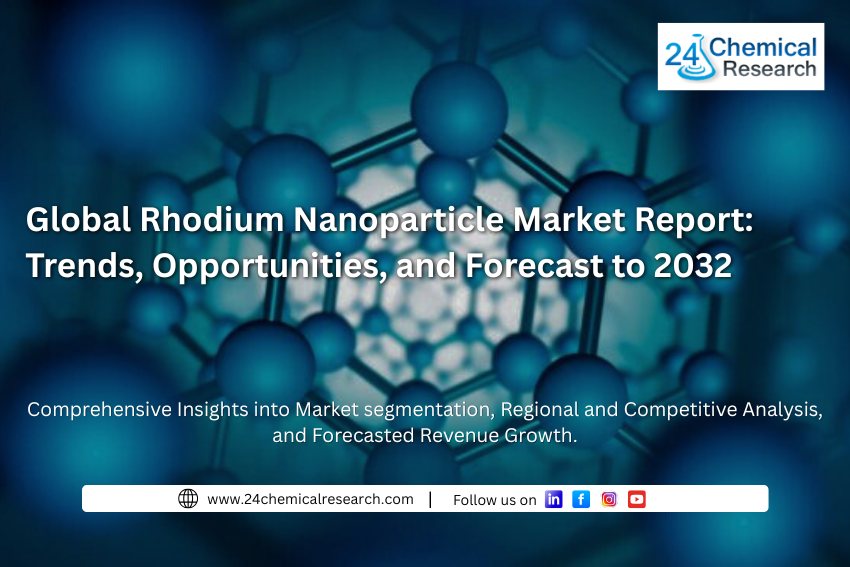 24 Chemical Research

Global Rhodium Nanoparticle Market Report: Trends, Opportunities, and Forecast to 2032

Comprehensive Insights into Market segmentation, Regional and Competitive Analysis, and Forecasted Revenue Growth.

www.24chemicalresearch.com | Follow us on in f